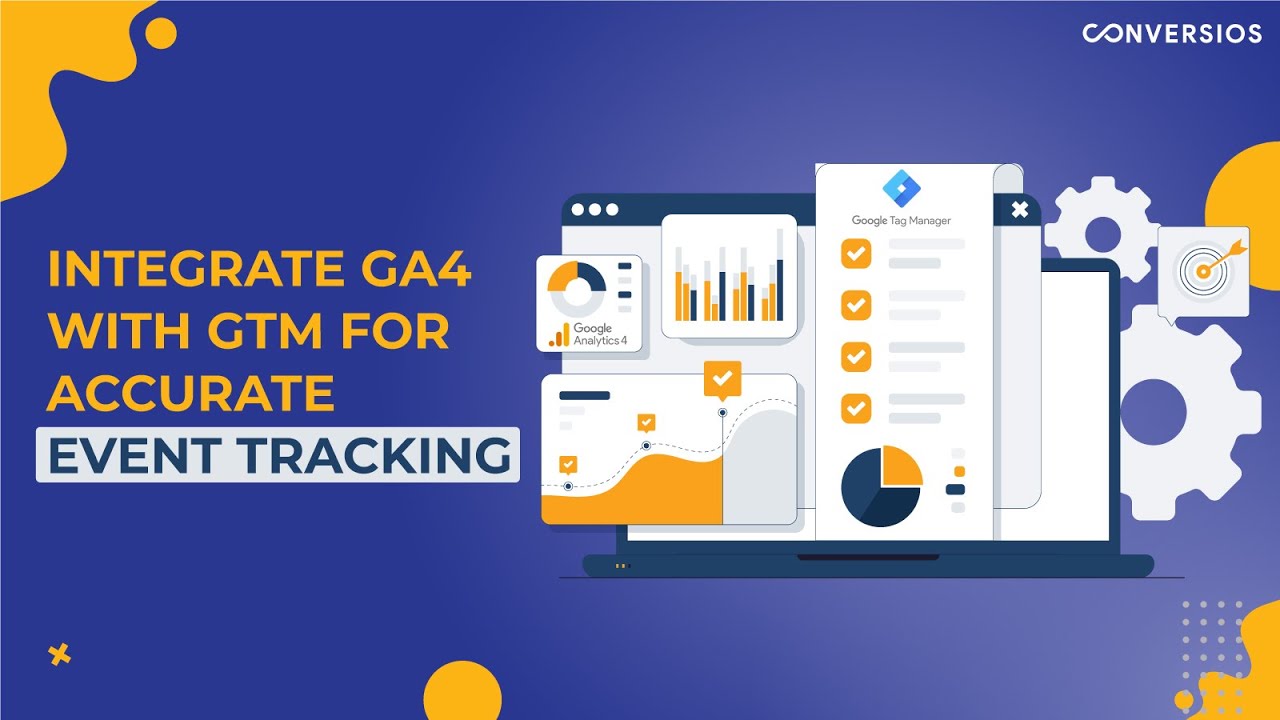 CONVERSIOS

INTEGRATE GA4 WITH GTM FOR ACCURATE EVENT TRACKING

Google Analytics 4

Google Tag Manager